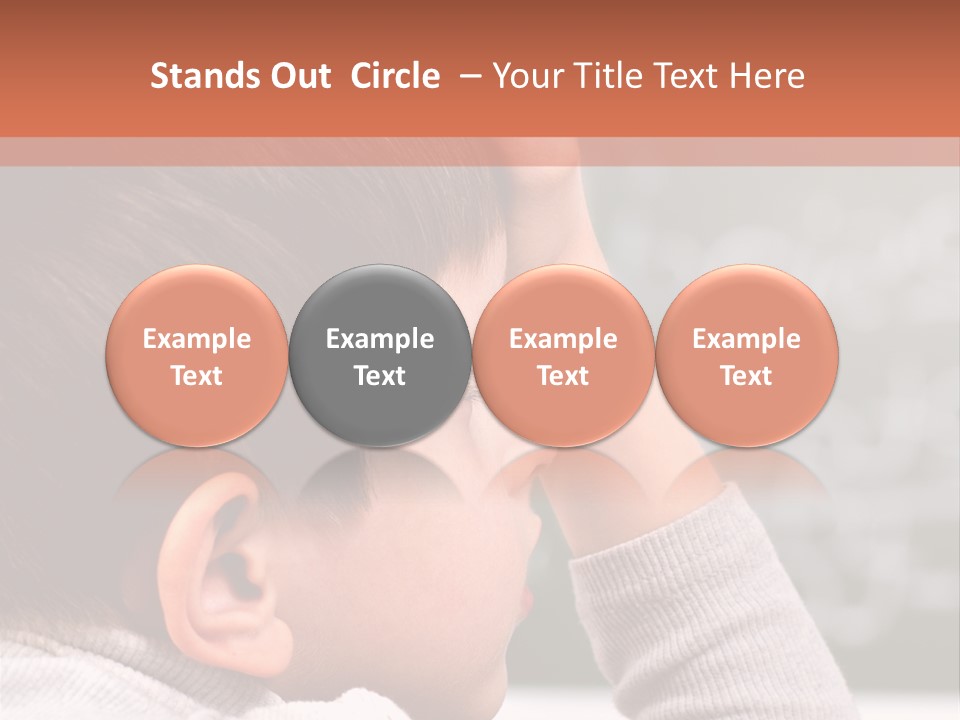 Stands Out Circle – Your Title Text Here

Example Text

Example Text

Example Text

Example Text